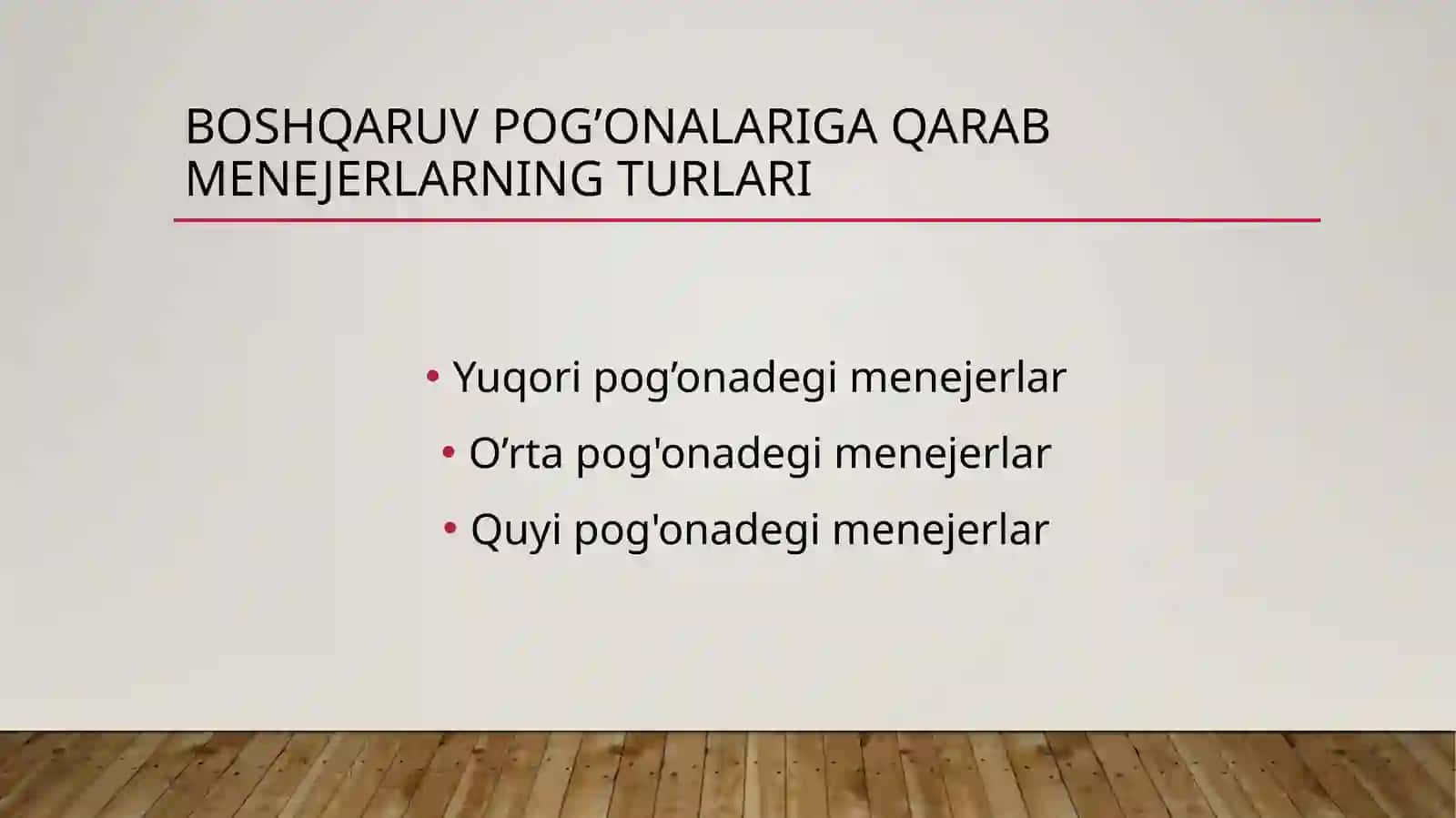 BOSHQARUV POG’ONALARIGA QARAB MENEJERLARNING TURLARI

• Yuqori pog’onadegi menejerlar
• O’rta pog'onadegi menejerlar
• Quyi pog'onadegi menejerlar